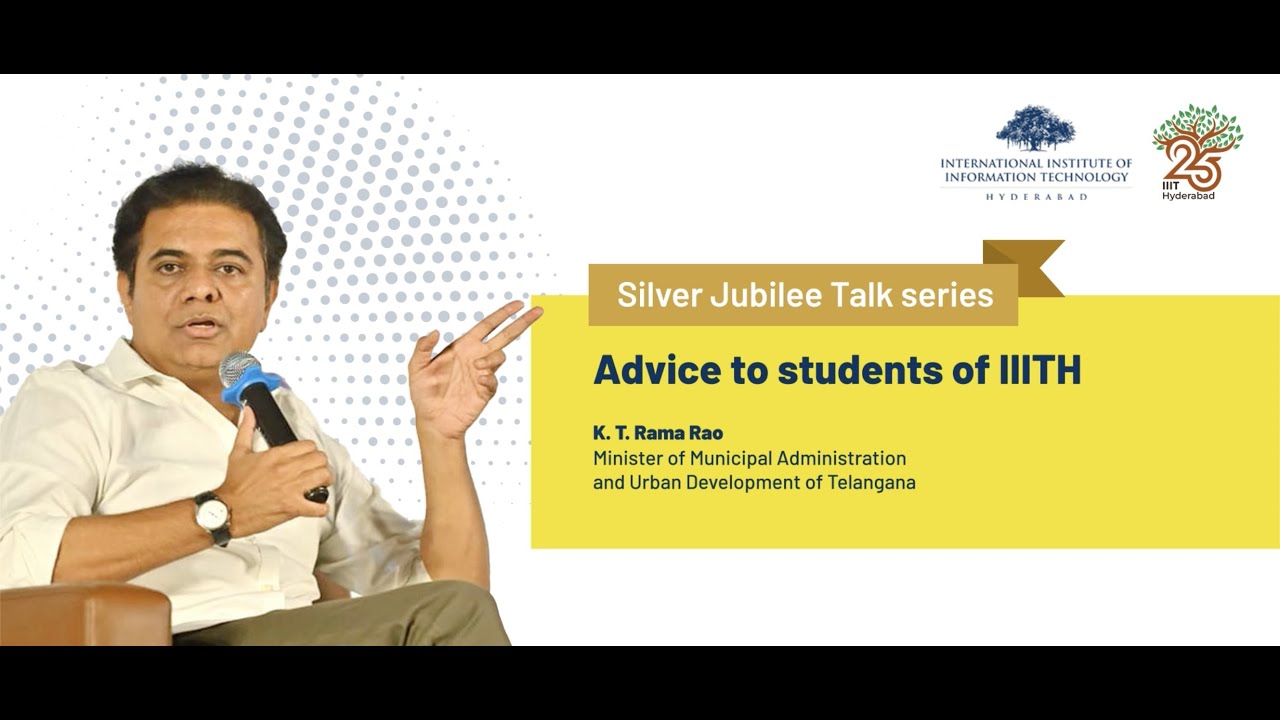 INTERNATIONAL INSTITUTE OF INFORMATION TECHNOLOGY
HYDERABAD

25
IIIT
Hyderabad

Silver Jubilee Talk series

Advice to students of IIITH

K. T. Rama Rao
Minister of Municipal Administration and Urban Development of Telangana